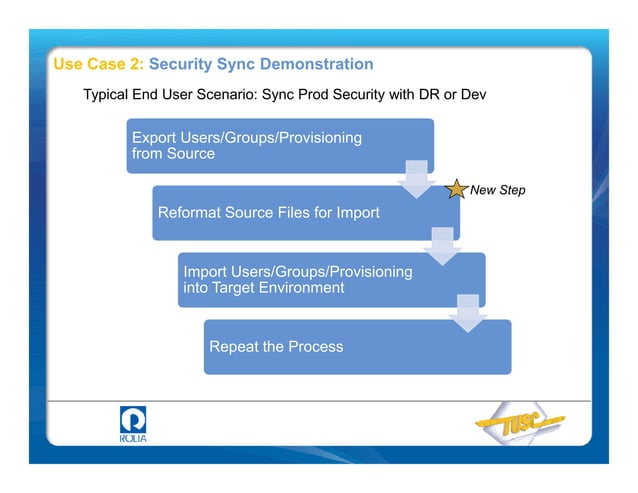 Use Case 2: Security Sync Demonstration

Typical End User Scenario: Sync Prod Security with DR or Dev

Export Users/Groups/Provisioning from Source

New Step

Reformat Source Files for Import

Import Users/Groups/Provisioning into Target Environment

Repeat the Process

ROLTA

TUSC